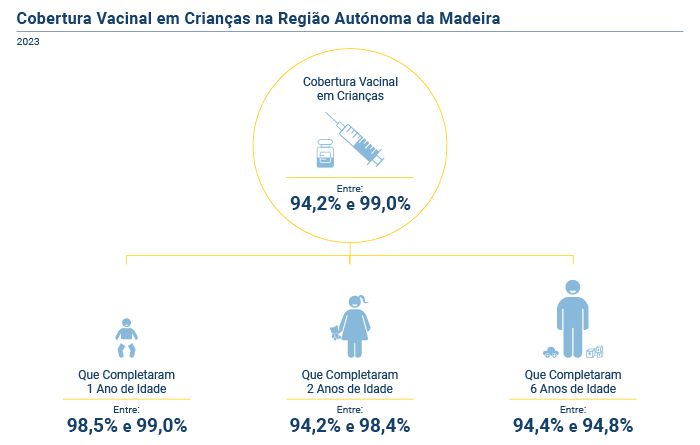 Cobertura Vacinal em Crianças na Região Autónoma da Madeira

2023

Cobertura Vacinal em Crianças

Entre:
94,2% e 99,0%

Que Completaram 1 Ano de Idade

Entre:
98,5% e 99,0%

Que Completaram 2 Anos de Idade

Entre:
94,2% e 98,4%

Que Completaram 6 Anos de Idade

Entre:
94,4% e 94,8%